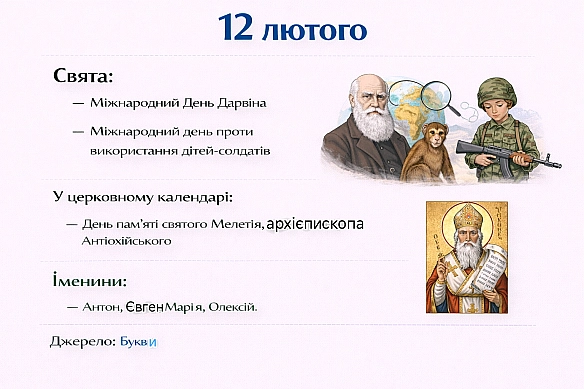 12 лютого

Свята:

— Міжнародний День Дарвіна

— Міжнародний день проти використання дітей-солдатів

У церковному календарі:

— День пам'яті святого Мелетія, архієпископа Антіохійського

Іменини:

— Антон, ЄвгенМарія, Олексій.

Джерело: Букви